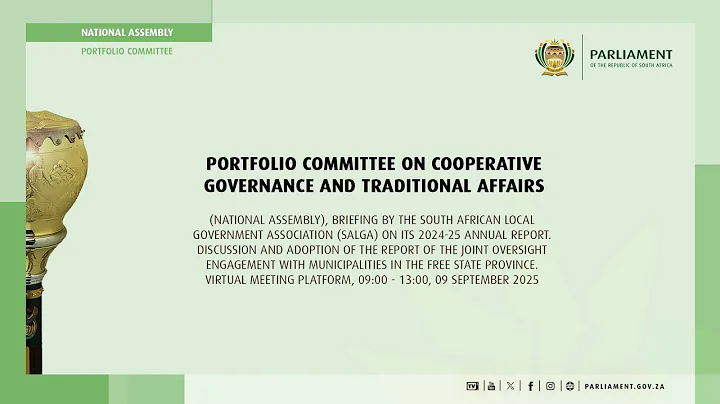 NATIONAL ASSEMBLY

PORTFOLIO COMMITTEE

PARLIAMENT
OF THE REPUBLIC OF SOUTH AFRICA

PORTFOLIO COMMITTEE ON COOPERATIVE GOVERNANCE AND TRADITIONAL AFFAIRS

(NATIONAL ASSEMBLY), BRIEFING BY THE SOUTH AFRICAN LOCAL GOVERNMENT ASSOCIATION (SALGA) ON ITS 2024-25 ANNUAL REPORT. DISCUSSION AND ADOPTION OF THE REPORT OF THE JOINT OVERSIGHT ENGAGEMENT WITH MUNICIPALITIES IN THE FREE STATE PROVINCE. VIRTUAL MEETING PLATFORM, 09:00 - 13:00, 09 SEPTEMBER 2025

PARLIAMENT.GOV.ZA